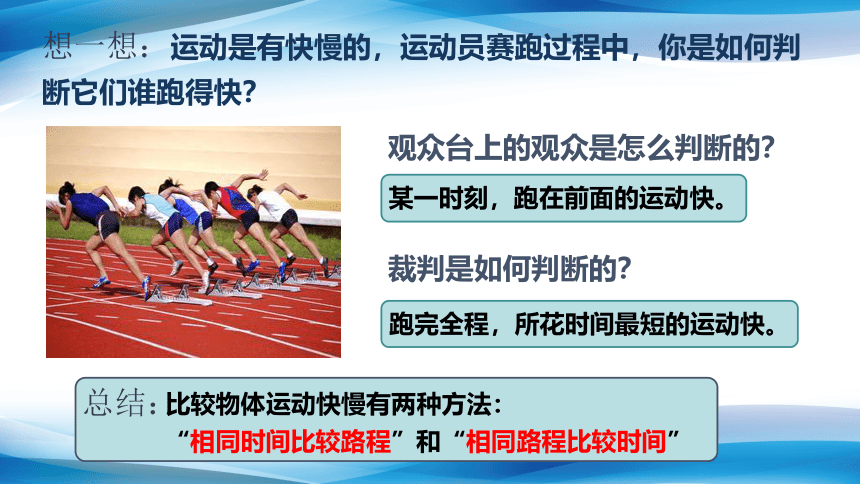 想一想：运动是有快慢的，运动员赛跑过程中，你是如何判断它们谁跑得快?

观众台上的观众是怎么判断的?

某一时刻，跑在前面的运动快。

裁判是如何判断的?

跑完全程，所花时间最短的运动快。

总结：比较物体运动快慢有两种方法：
“相同时间比较路程”和“相同路程比较时间”